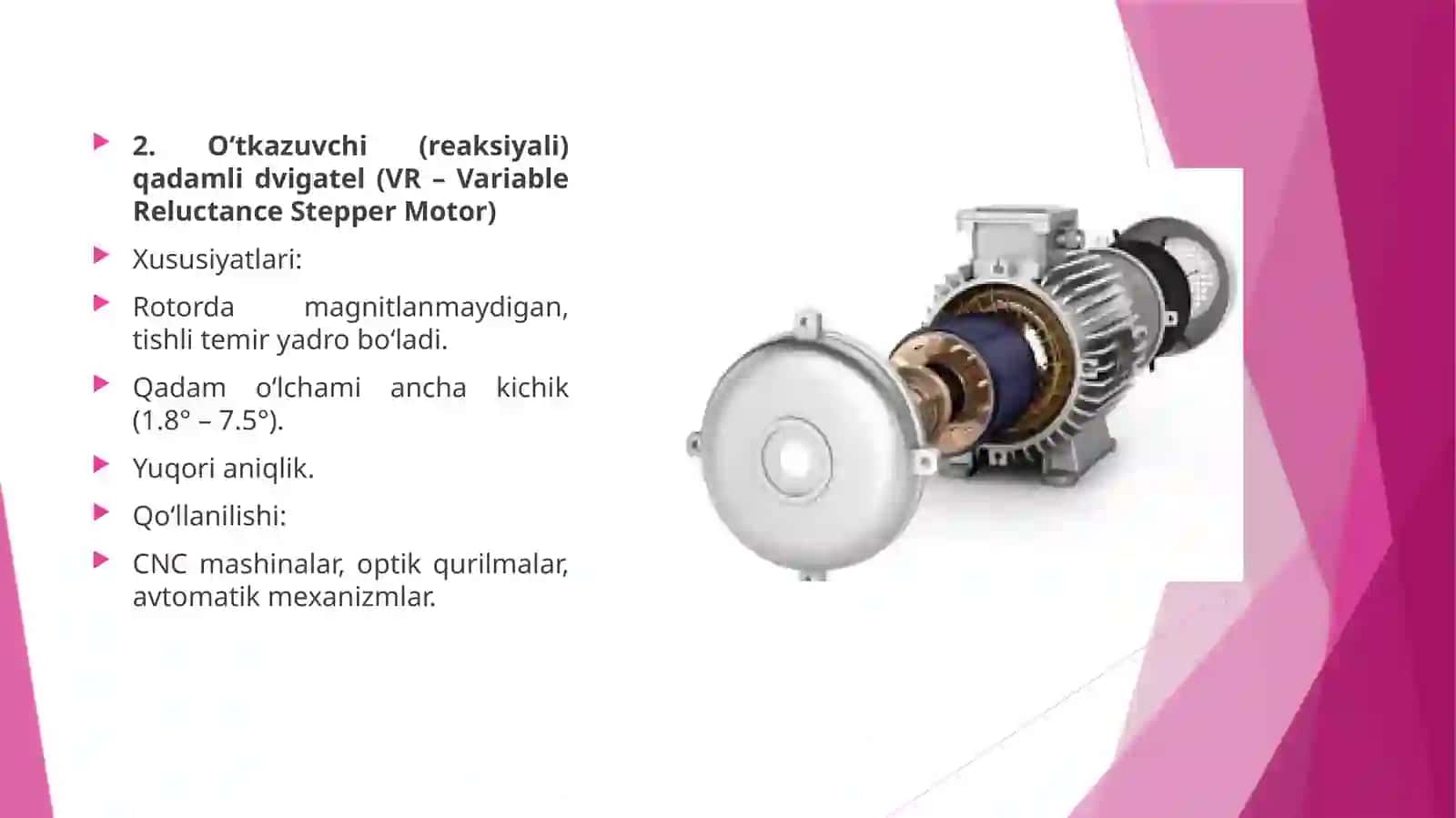 2. O‘tkazuvchi (reaksiyali) qadamli dvigatel (VR – Variable Reluctance Stepper Motor)

Xususiyatlari:

Rotorda magnitlanmaydigan, tishli temir yadro bo‘ladi.

Qadam o‘lchami ancha kichik (1.8° – 7.5°).

Yuqori aniqlik.

Qo‘llanilishi:

CNC mashinalar, optik qurilmalar, avtomatik mexanizmlar.